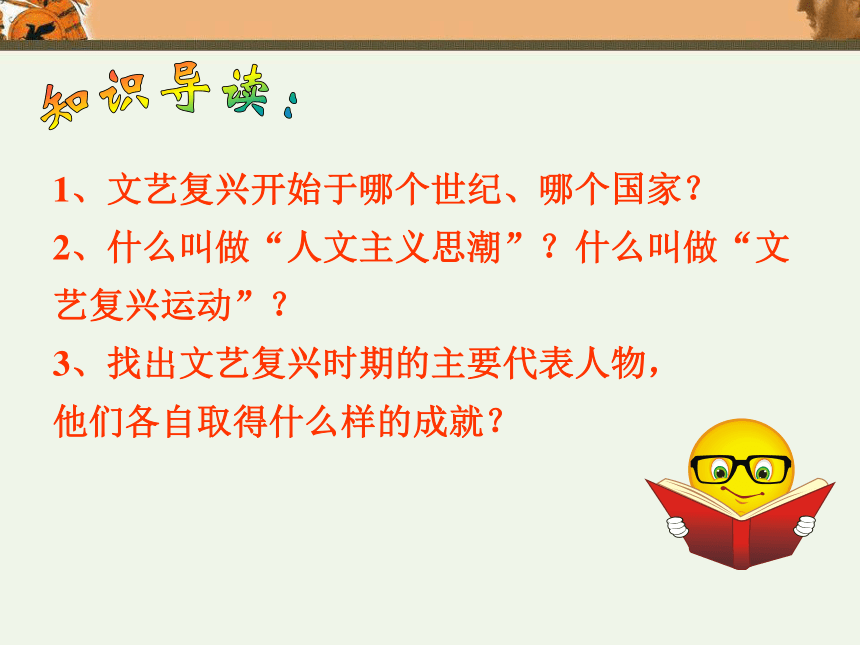 知识导读：

1、文艺复兴开始于哪个世纪、哪个国家？

2、什么叫做“人文主义思潮”？什么叫做“文艺复兴运动”？

3、找出文艺复兴时期的主要代表人物，他们各自取得什么样的成就？